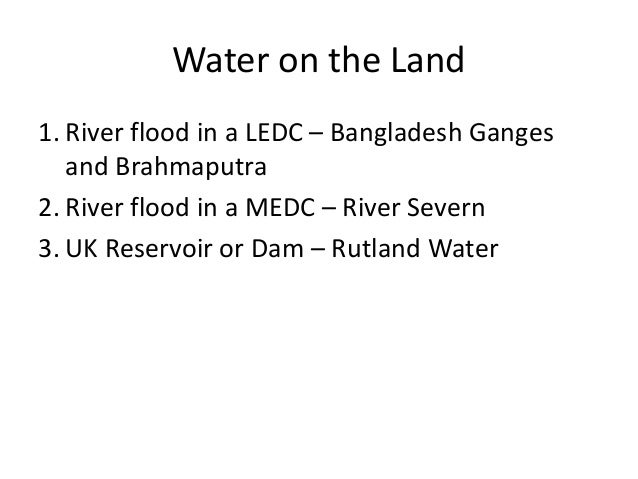 Water on the Land

1. River flood in a LEDC – Bangladesh Ganges and Brahmaputra
2. River flood in a MEDC – River Severn
3. UK Reservoir or Dam – Rutland Water